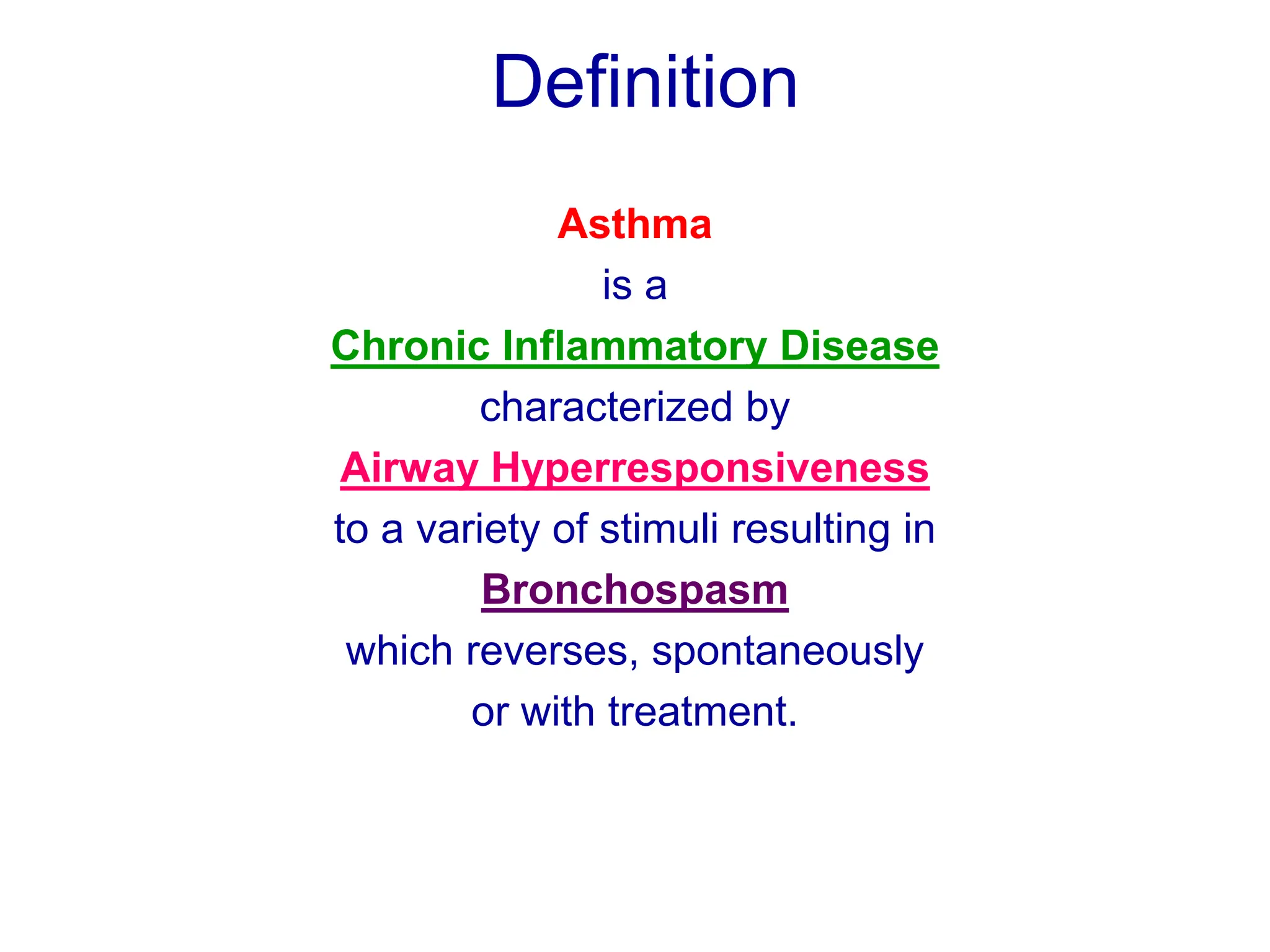 Definition

Asthma
is a
Chronic Inflammatory Disease
characterized by
Airway Hyperresponsiveness
to a variety of stimuli resulting in
Bronchospasm
which reverses, spontaneously
or with treatment.